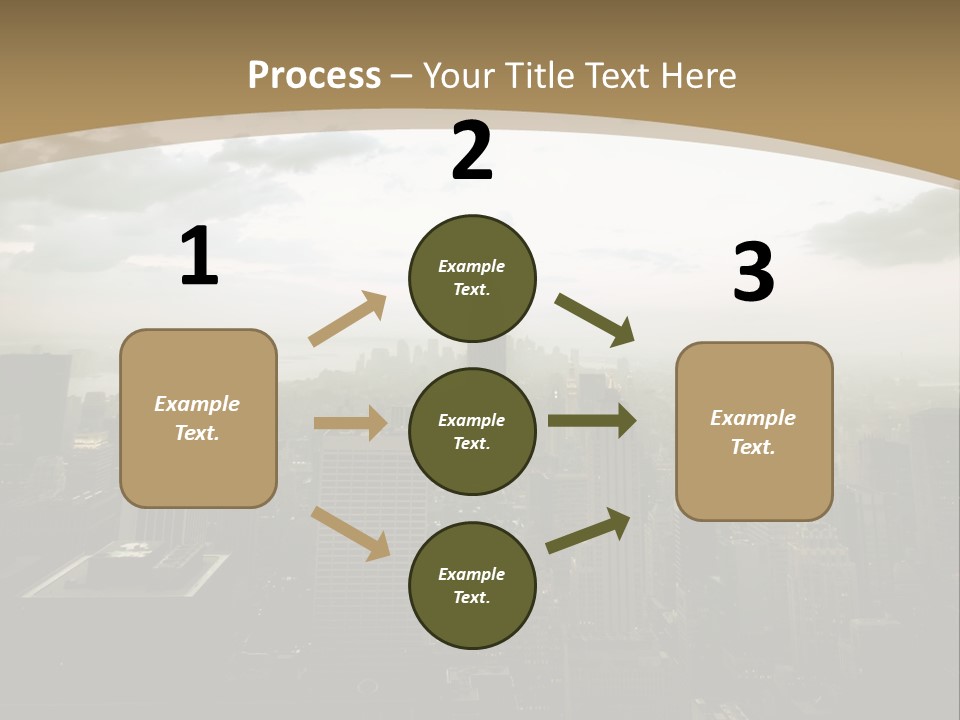 Process – Your Title Text Here

1

Example Text.

2

Example Text.

Example Text.

Example Text.

3

Example Text.